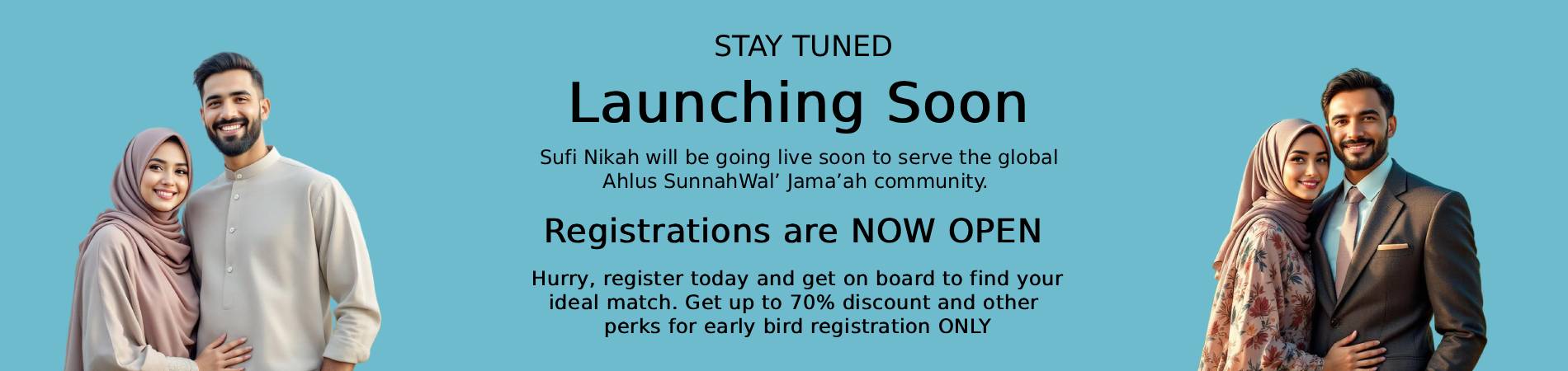 STAY TUNED

Launching Soon

Sufi Nikah will be going live soon to serve the global Ahlus SunnahWal’ Jama’ah community.

Registrations are NOW OPEN

Hurry, register today and get on board to find your ideal match. Get up to 70% discount and other perks for early bird registration ONLY